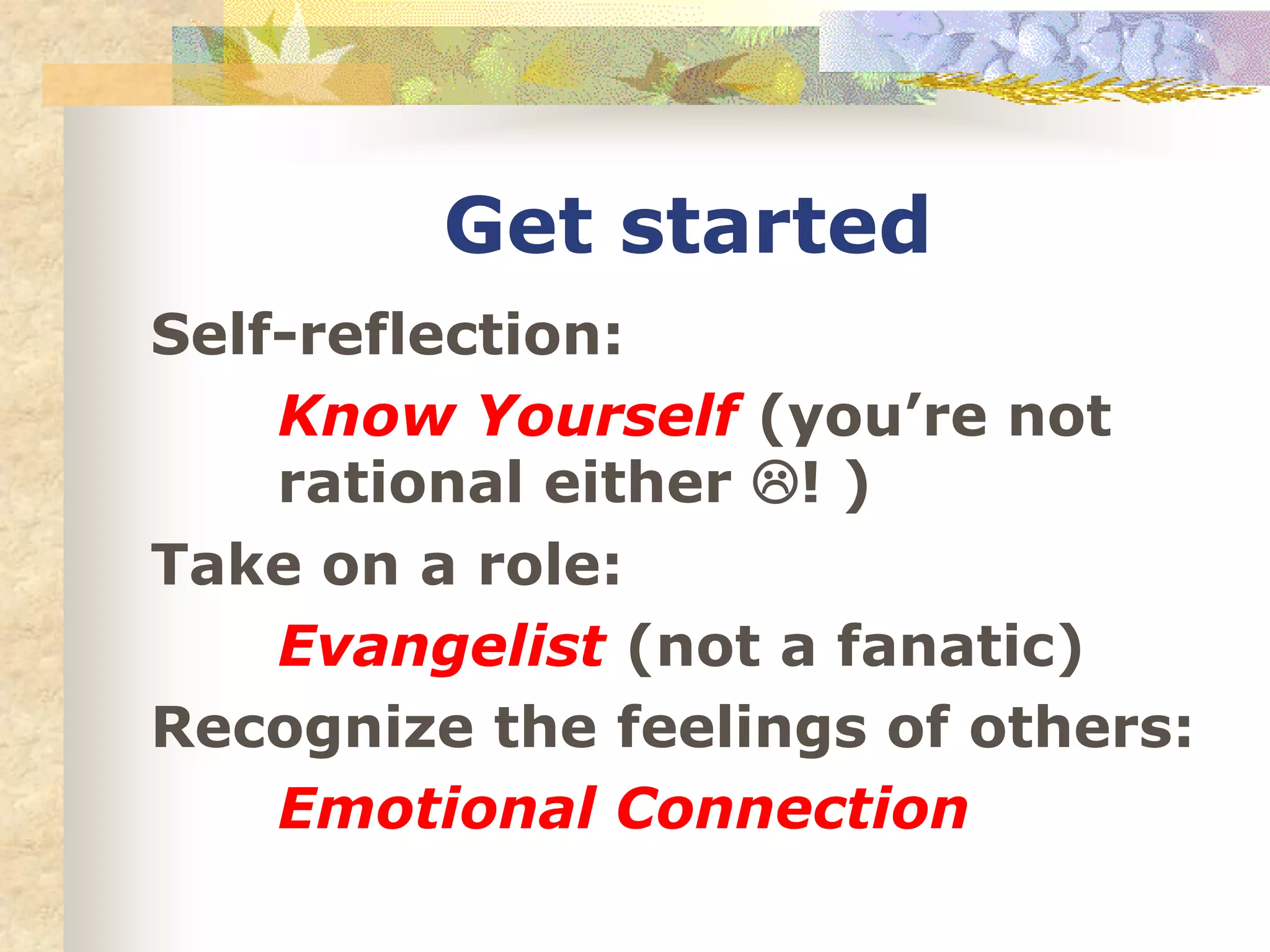 Get started

Self-reflection:

Know Yourself (you’re not rational either ☹! )

Take on a role:

Evangelist (not a fanatic)

Recognize the feelings of others:

Emotional Connection